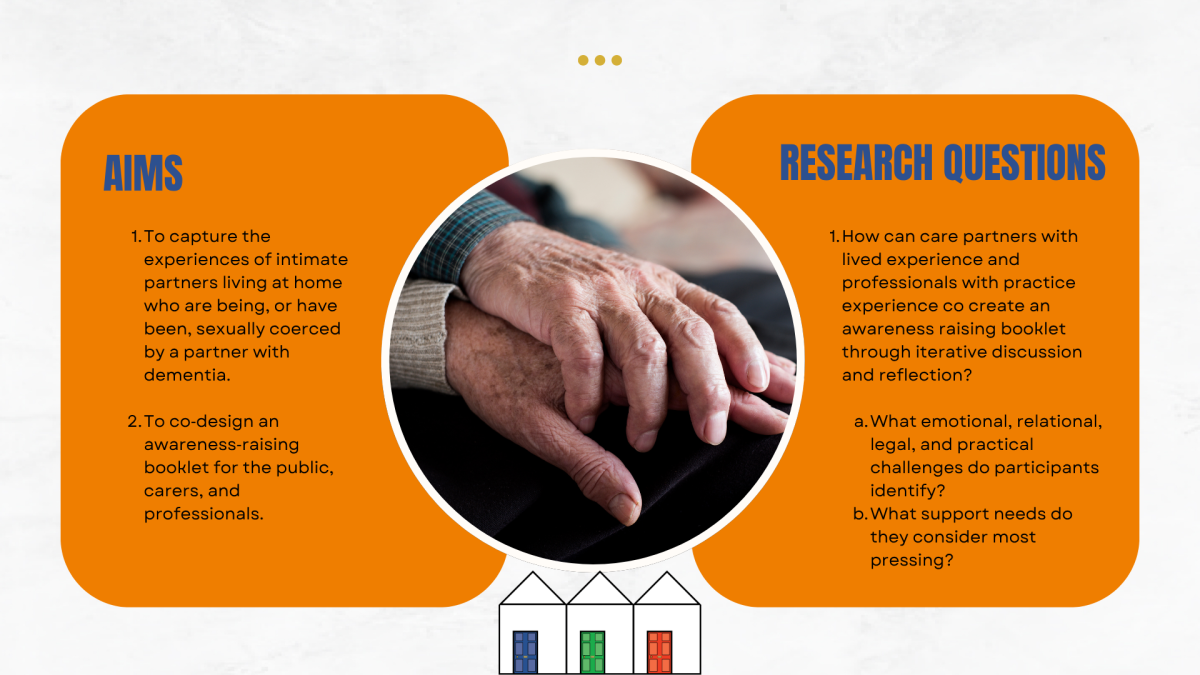 AIMS

1. To capture the experiences of intimate partners living at home who are being, or have been, sexually coerced by a partner with dementia.

2. To co-design an awareness-raising booklet for the public, carers, and professionals.

RESEARCH QUESTIONS

1. How can care partners with lived experience and professionals with practice experience co create an awareness raising booklet through iterative discussion and reflection?

a. What emotional, relational, legal, and practical challenges do participants identify?
b. What support needs do they consider most pressing?